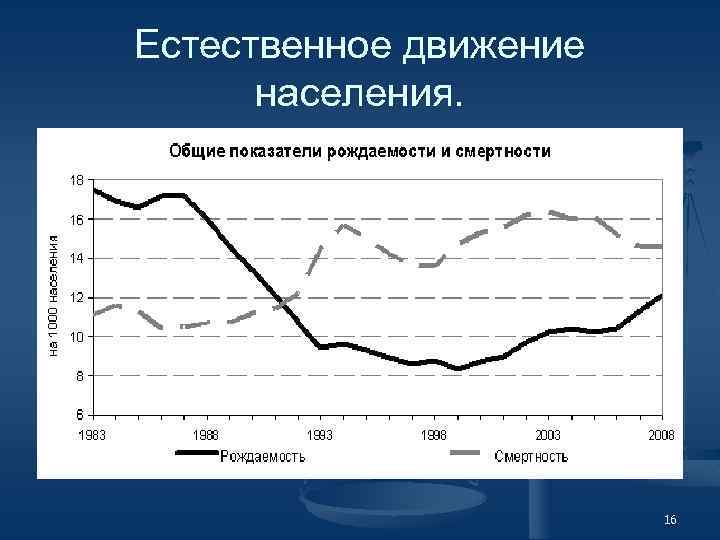 Естественное движение населения.

Общие показатели рождаемости и смертности

на 1000 населения

18
16
14
12
10
8
6

1983
1988
1993
1998
2003
2008

Рождаемость
Смертность

16